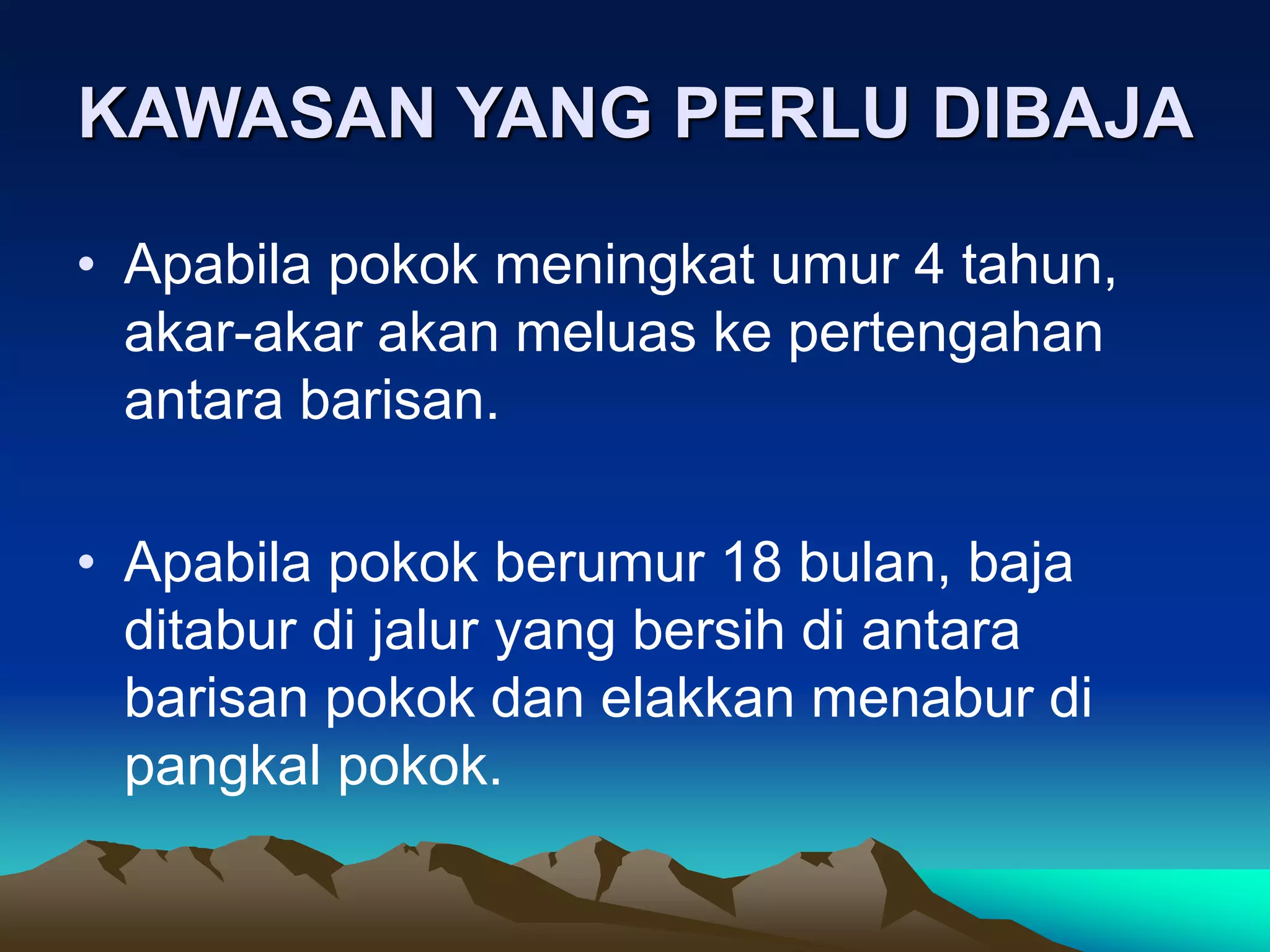 KAWASAN YANG PERLU DIBAJA

• Apabila pokok meningkat umur 4 tahun, akar-akar akan meluas ke pertengahan antara barisan.

• Apabila pokok berumur 18 bulan, baja ditabur di jalur yang bersih di antara barisan pokok dan elakkan menabur di pangkal pokok.